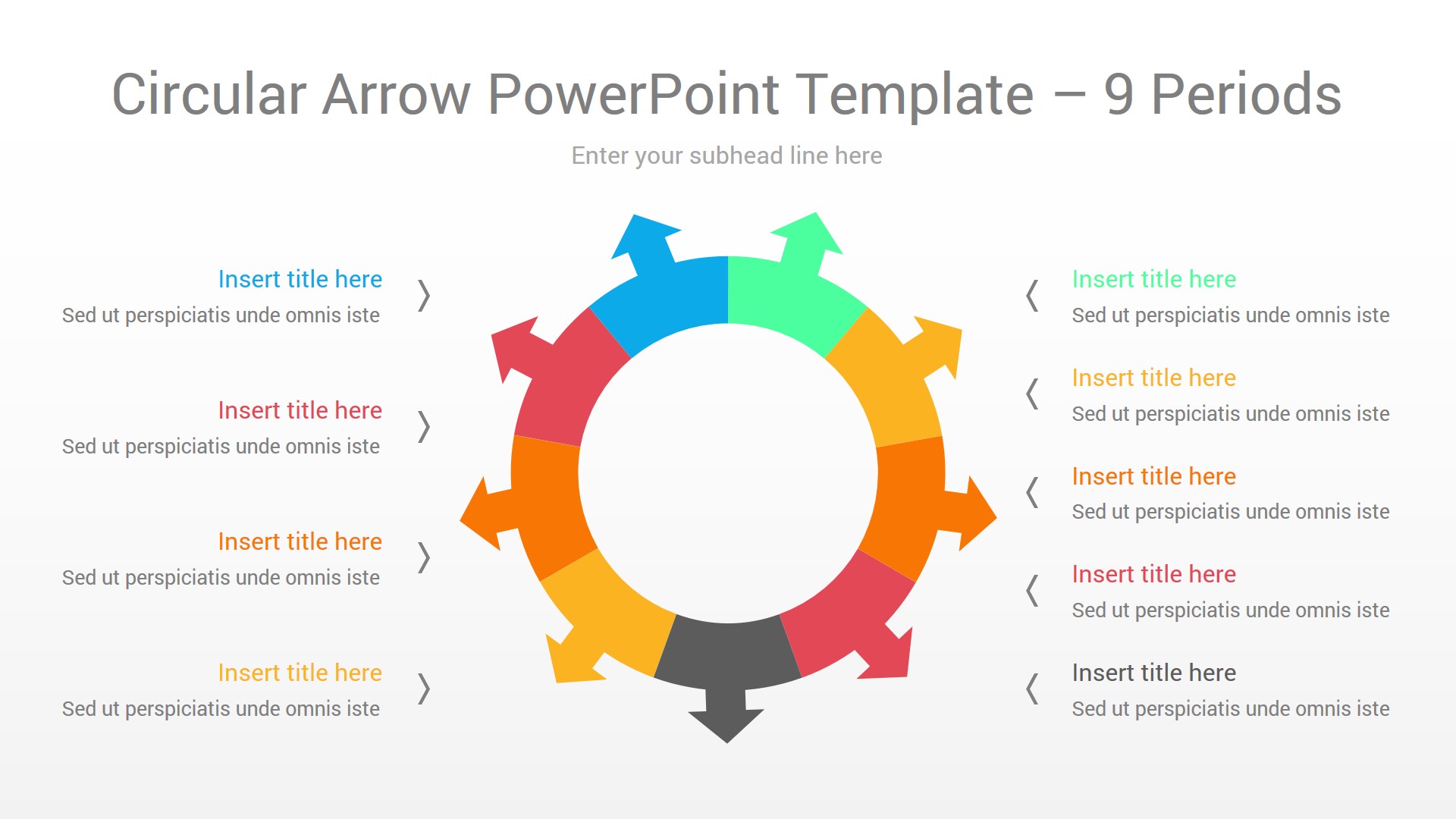 Circular Arrow PowerPoint Template – 9 Periods

Enter your subhead line here

Insert title here
Sed ut perspiciatis unde omnis iste

Insert title here
Sed ut perspiciatis unde omnis iste

Insert title here
Sed ut perspiciatis unde omnis iste

Insert title here
Sed ut perspiciatis unde omnis iste

Insert title here
Sed ut perspiciatis unde omnis iste

Insert title here
Sed ut perspiciatis unde omnis iste

Insert title here
Sed ut perspiciatis unde omnis iste

Insert title here
Sed ut perspiciatis unde omnis iste

Insert title here
Sed ut perspiciatis unde omnis iste